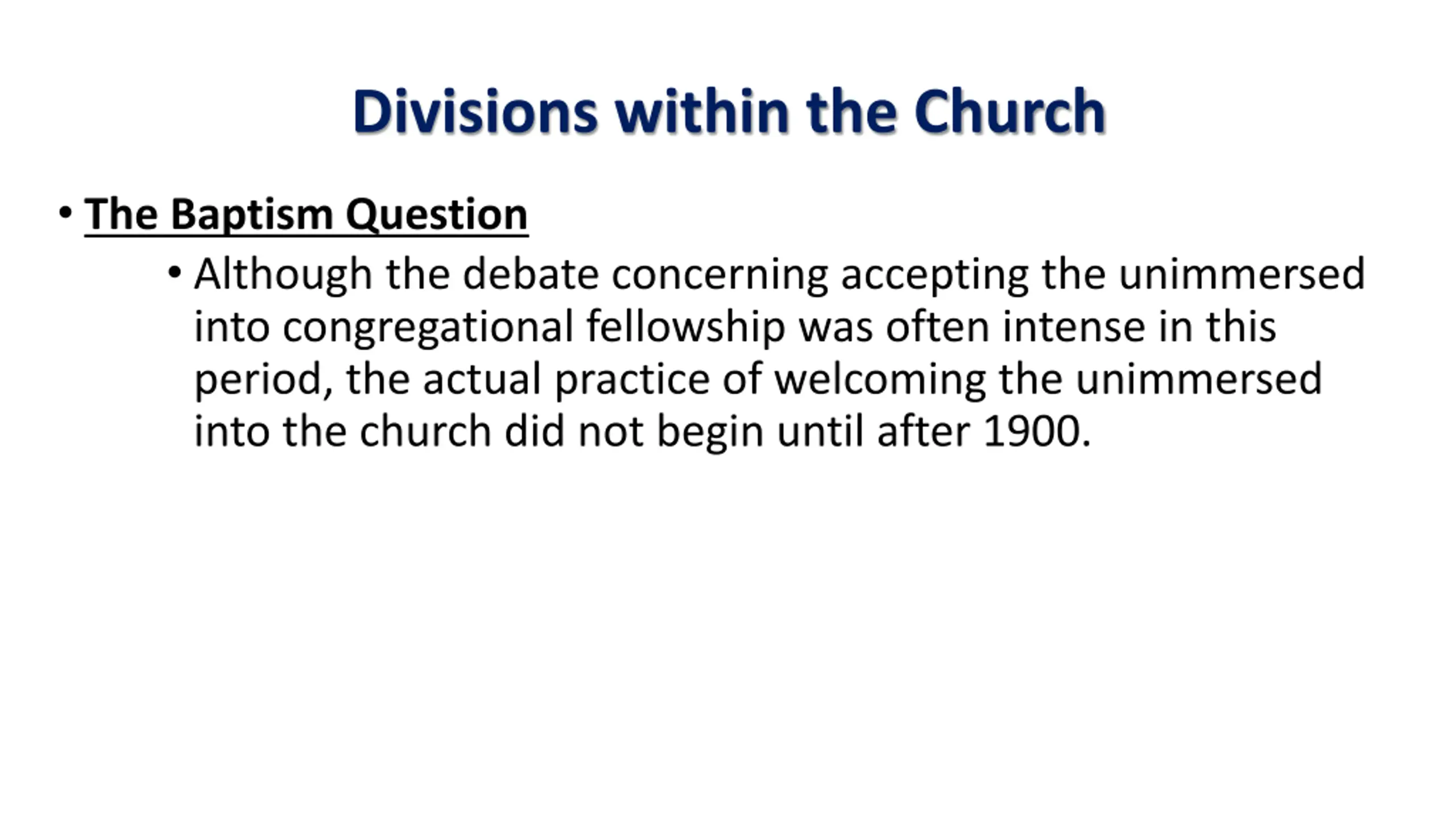 Divisions within the Church

• The Baptism Question

• Although the debate concerning accepting the unimmersed into congregational fellowship was often intense in this period, the actual practice of welcoming the unimmersed into the church did not begin until after 1900.